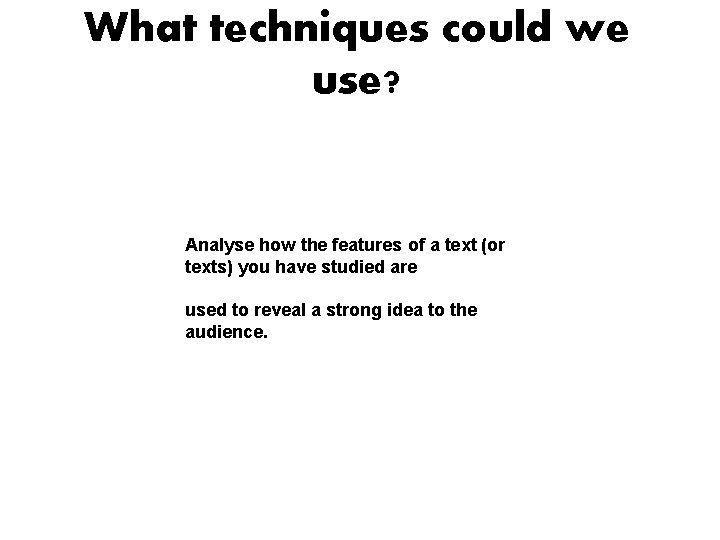 What techniques could we use?

Analyse how the features of a text (or texts) you have studied are

used to reveal a strong idea to the audience.